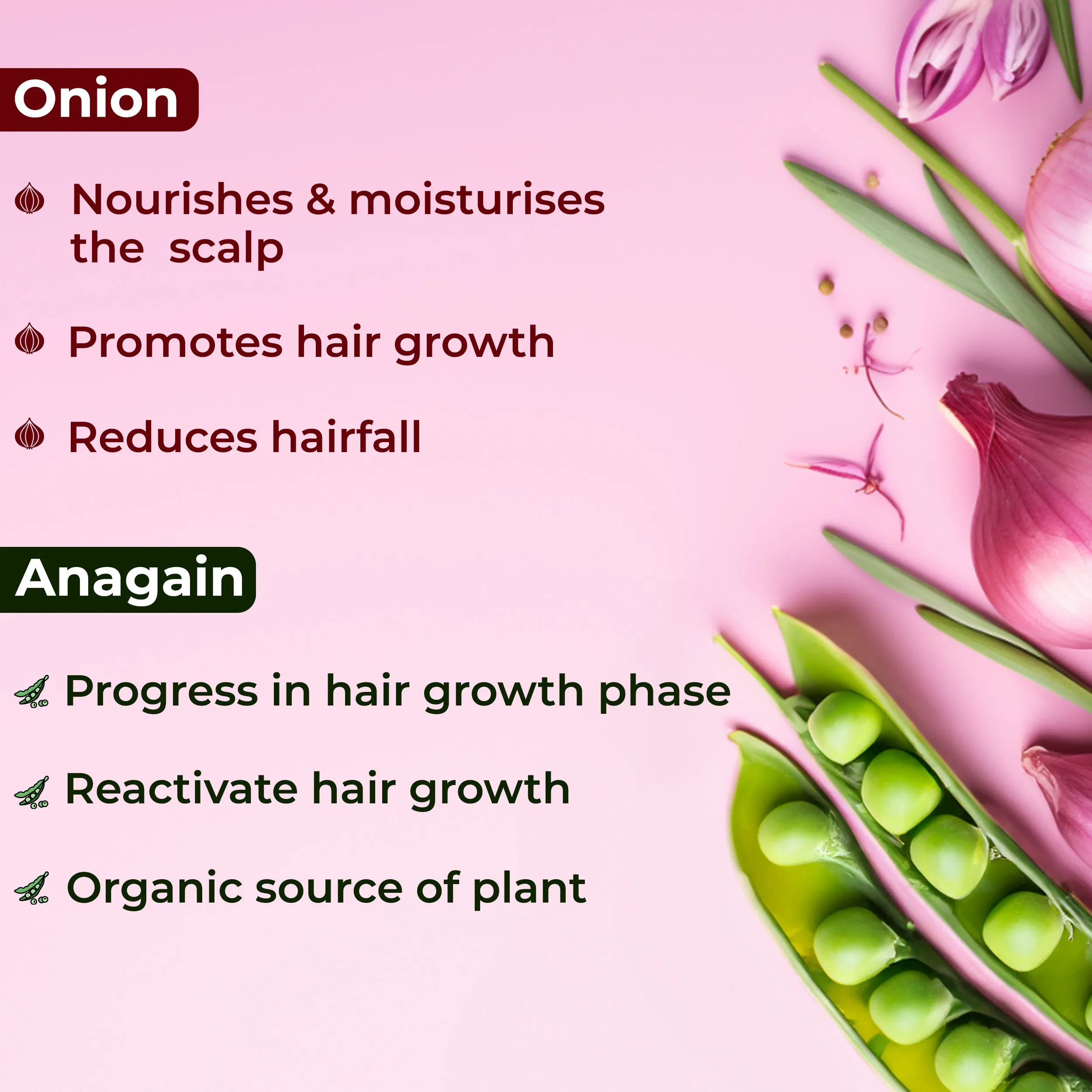 Onion

Nourishes & moisturises the scalp

Promotes hair growth

Reduces hairfall

Anagain

Progress in hair growth phase

Reactivate hair growth

Organic source of plant